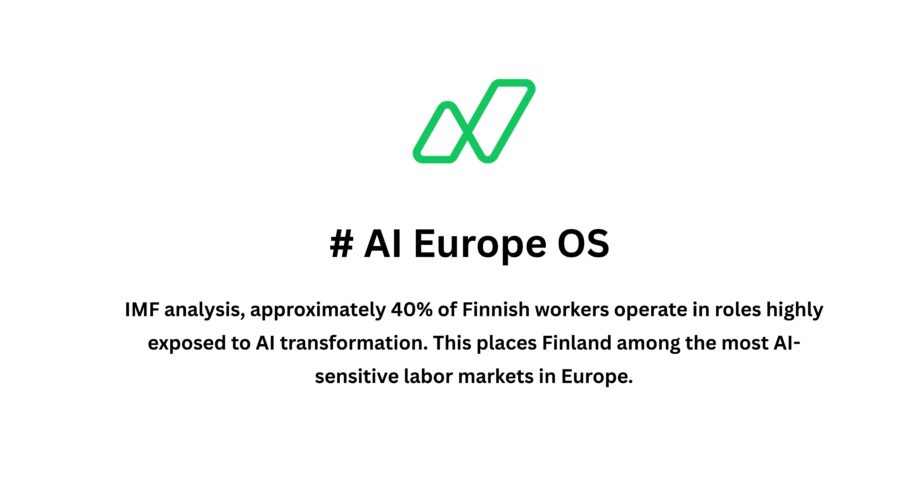 # AI Europe OS

IMF analysis, approximately 40% of Finnish workers operate in roles highly exposed to AI transformation. This places Finland among the most AI-sensitive labor markets in Europe.